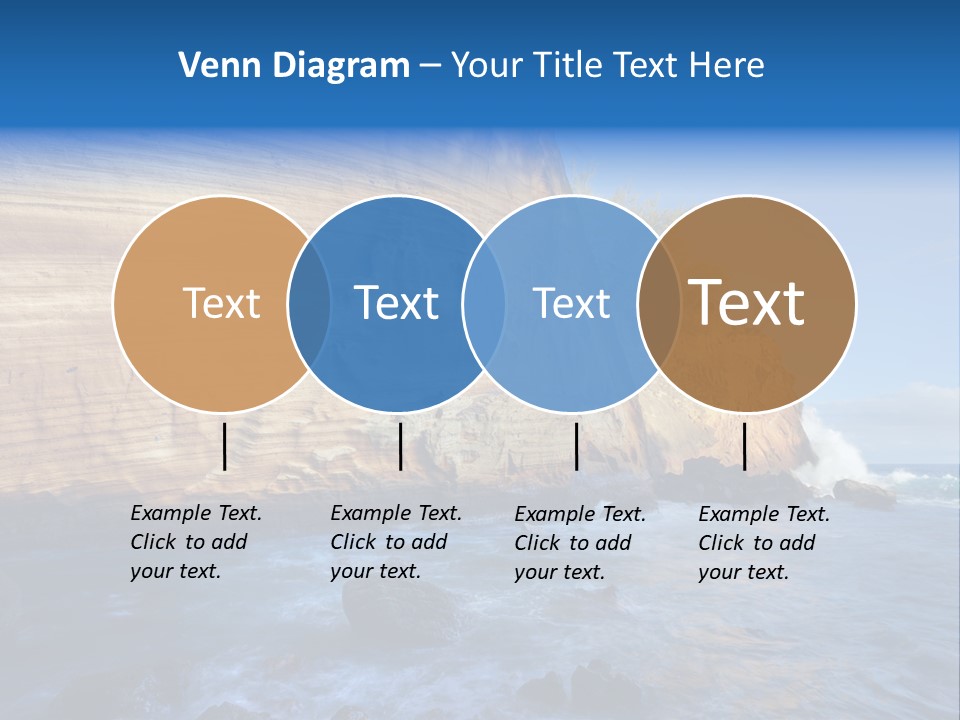 Venn Diagram – Your Title Text Here

Text

Text

Text

Text

Example Text. Click to add your text.

Example Text. Click to add your text.

Example Text. Click to add your text.

Example Text. Click to add your text.